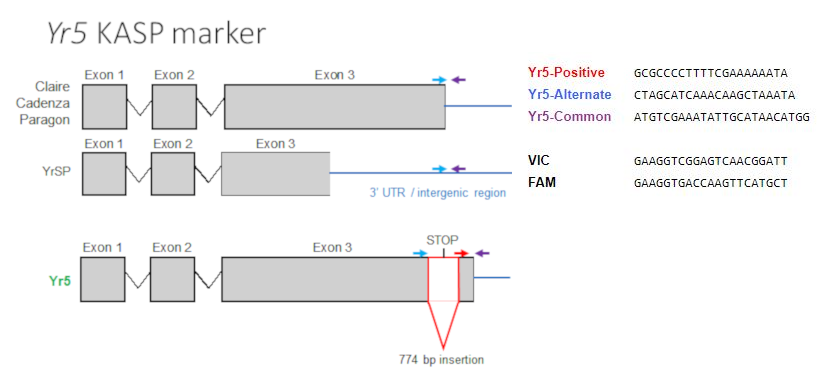 Yr5 KASP marker

Claire
Cadenza
Paragon

Exon 1 Exon 2 Exon 3

YrSP

Exon 1 Exon 2 Exon 3

3' UTR / intergenic region

Yr5

Exon 1 Exon 2 Exon 3

STOP

774 bp insertion

Yr5-Positive GCGCCCCTTTTCGAAAAAATA
Yr5-Alternate CTAGCATCAAACAAGCTAAATA
Yr5-Common ATGTCGAAATATTGCATAACATGG

VIC GAAGGTCGGAGTCAACGGATT
FAM GAAGGTGACCAAGTTCATGCT